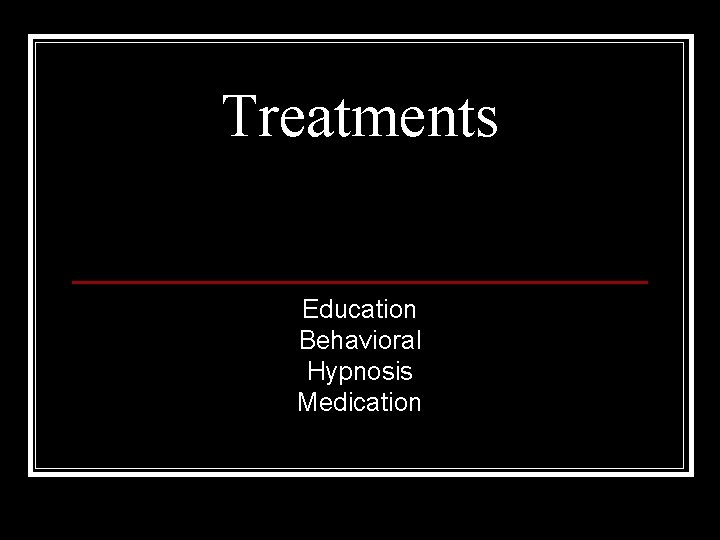 Treatments

Education
Behavioral
Hypnosis
Medication